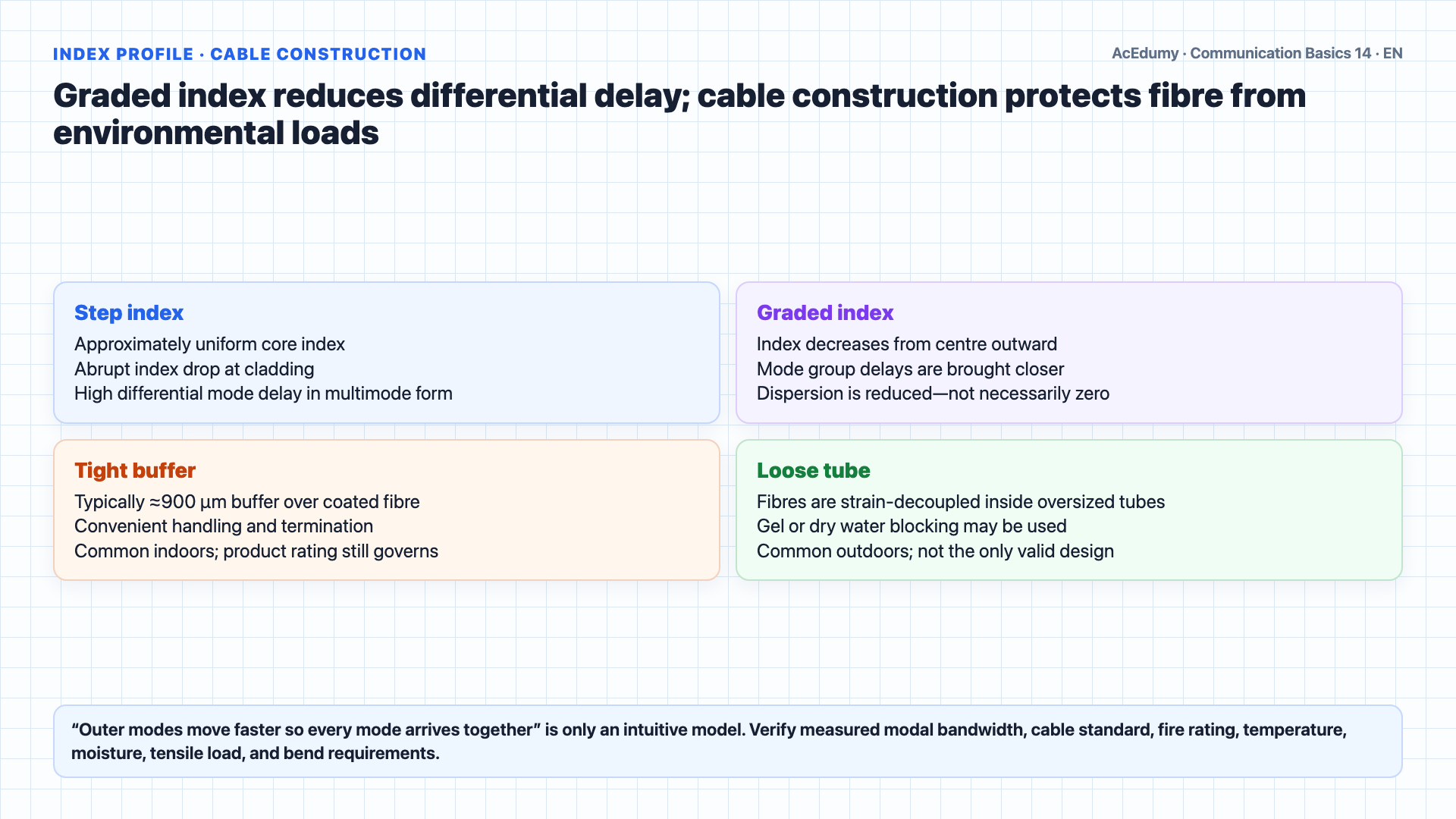 INDEX PROFILE · CABLE CONSTRUCTION

AcEdumy · Communication Basics 14 · EN

Graded index reduces differential delay; cable construction protects fibre from environmental loads

Step index
Approximately uniform core index
Abrupt index drop at cladding
High differential mode delay in multimode form

Graded index
Index decreases from centre outward
Mode group delays are brought closer
Dispersion is reduced—not necessarily zero

Tight buffer
Typically ≈900 µm buffer over coated fibre
Convenient handling and termination
Common indoors; product rating still governs

Loose tube
Fibres are strain-decoupled inside oversized tubes
Gel or dry water blocking may be used
Common outdoors; not the only valid design

“Outer modes move faster so every mode arrives together” is only an intuitive model. Verify measured modal bandwidth, cable standard, fire rating, temperature, moisture, tensile load, and bend requirements.